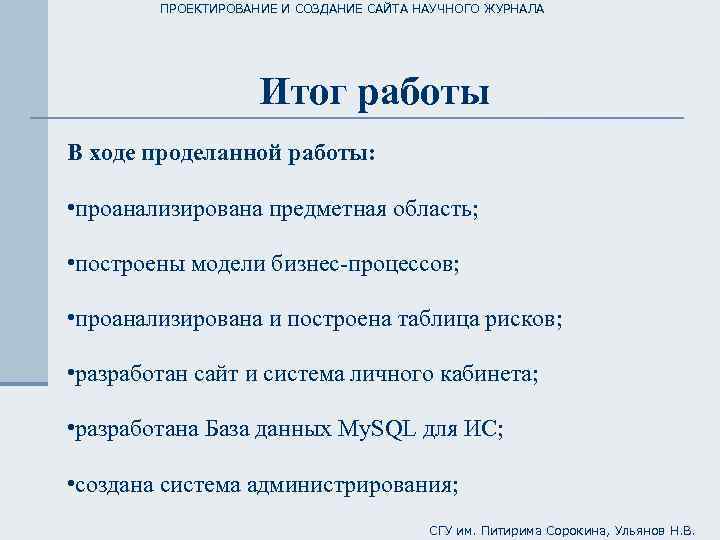 ПРОЕКТИРОВАНИЕ И СОЗДАНИЕ САЙТА НАУЧНОГО ЖУРНАЛА

Итог работы

В ходе проделанной работы:

•проанализирована предметная область;

•построены модели бизнес-процессов;

•проанализирована и построена таблица рисков;

•разработан сайт и система личного кабинета;

•разработана База данных MySQL для ИС;

•создана система администрирования;

СГУ им. Питирима Сорокина, Ульянов Н.В.